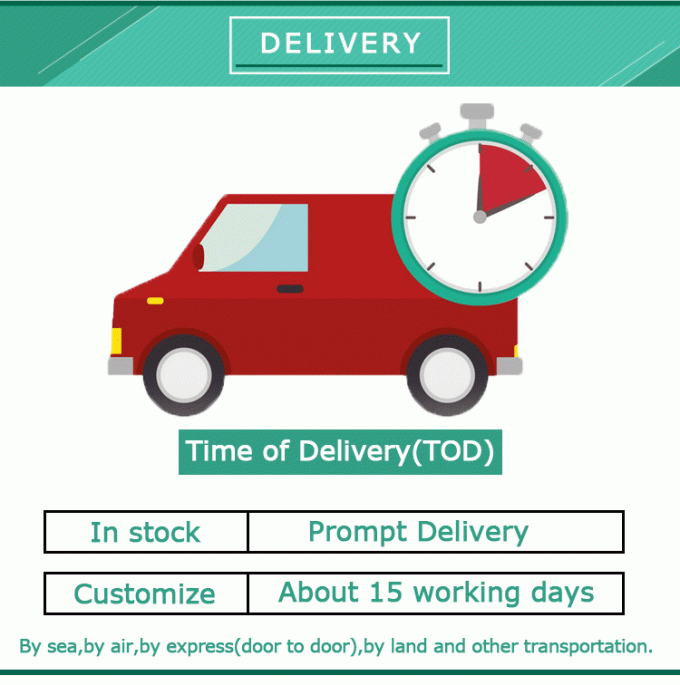 DELIVERY

Time of Delivery(TOD)

| In stock | Prompt Delivery |
|---|---|
| Customize | About 15 working days |

By sea,by air,by express(door to door),by land and other transportation.